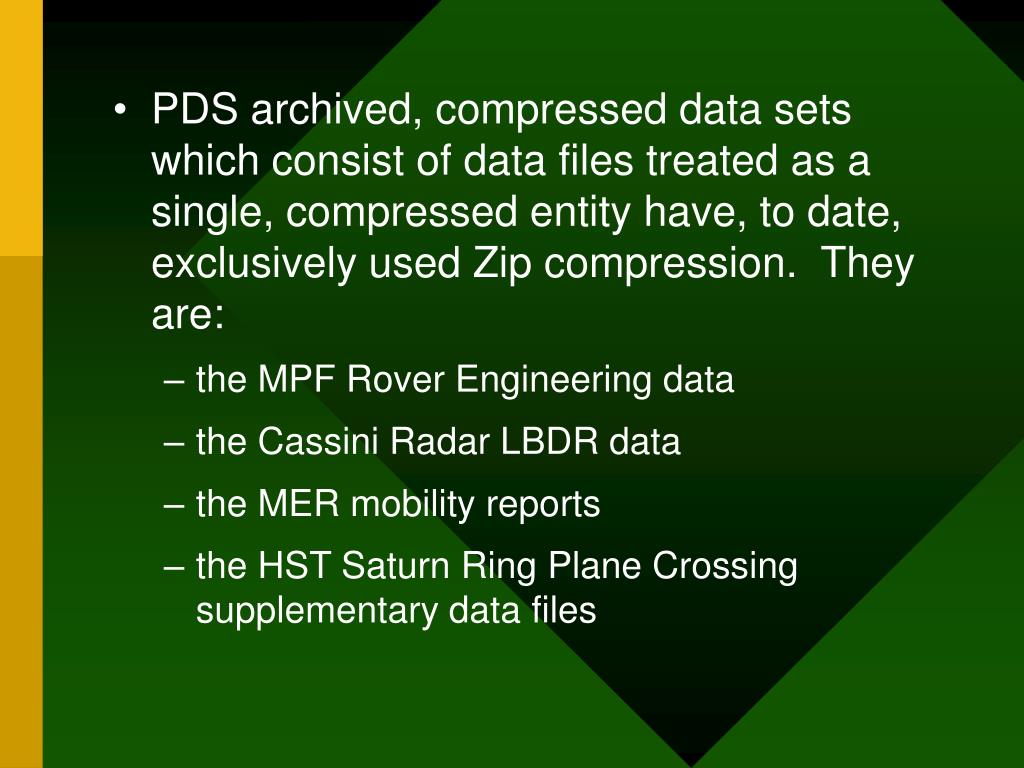 • PDS archived, compressed data sets which consist of data files treated as a single, compressed entity have, to date, exclusively used Zip compression. They are:

– the MPF Rover Engineering data

– the Cassini Radar LBDR data

– the MER mobility reports

– the HST Saturn Ring Plane Crossing supplementary data files